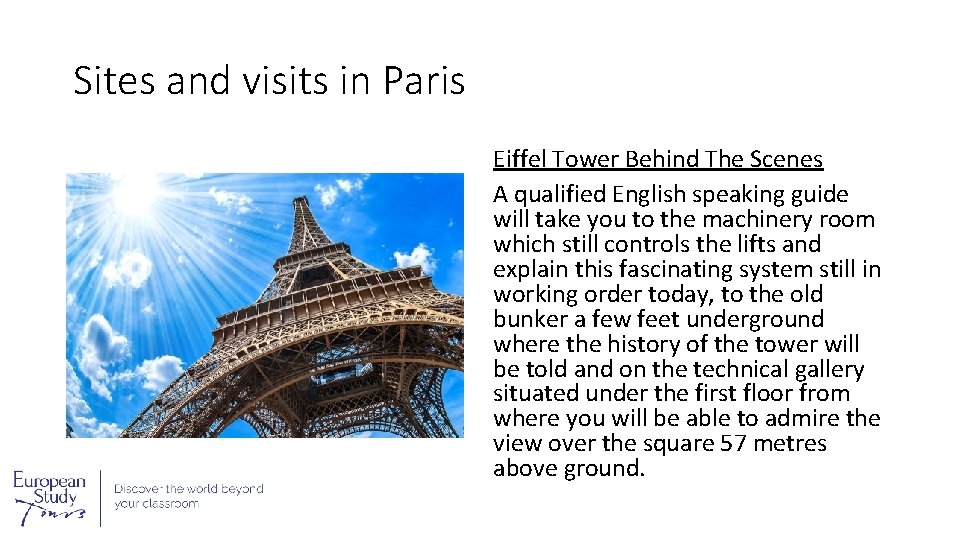 Sites and visits in Paris

Eiffel Tower Behind The Scenes

A qualified English speaking guide will take you to the machinery room which still controls the lifts and explain this fascinating system still in working order today, to the old bunker a few feet underground where the history of the tower will be told and on the technical gallery situated under the first floor from where you will be able to admire the view over the square 57 metres above ground.

European Study Tours

Discover the world beyond your classroom